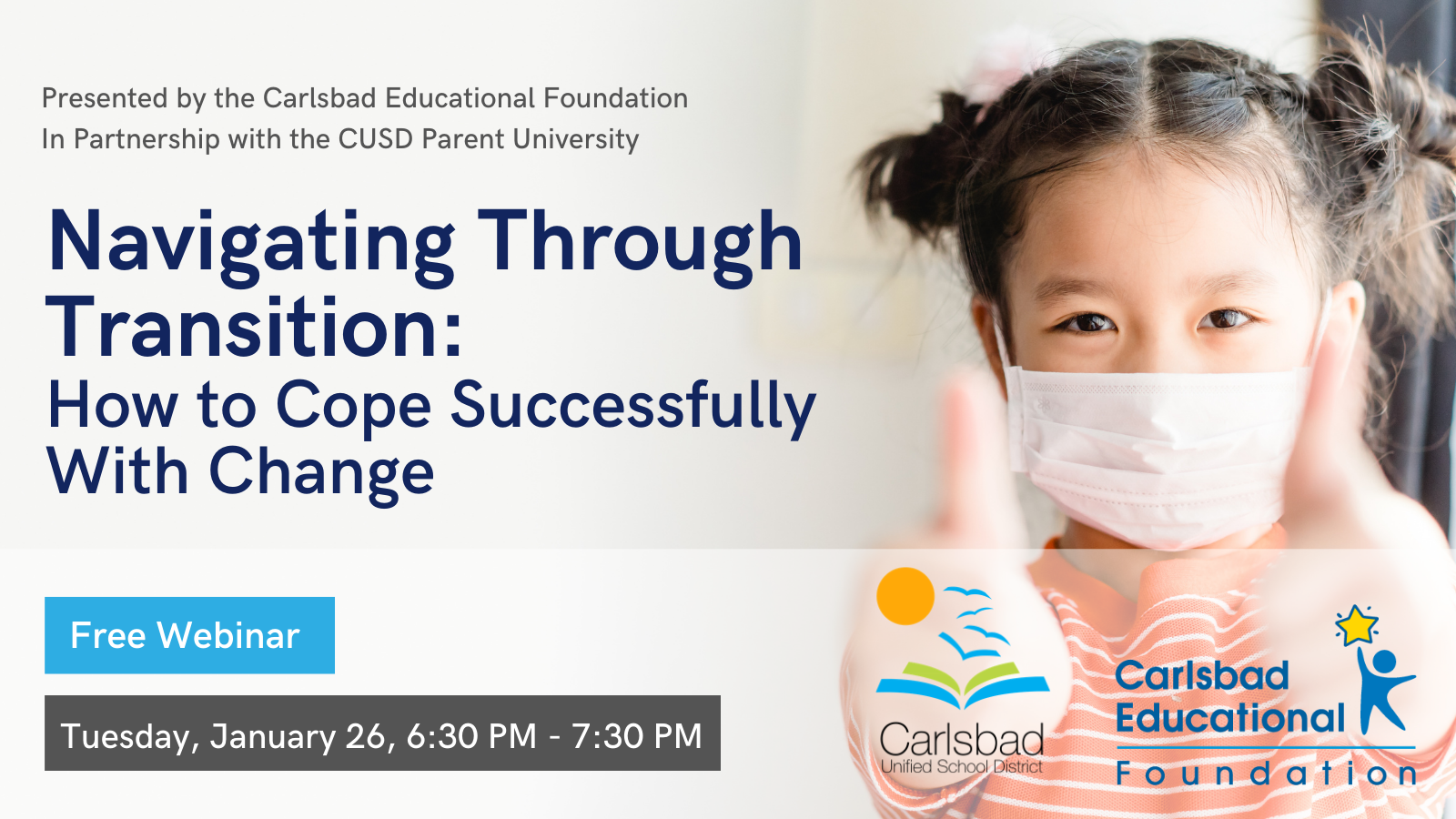 Presented by the Carlsbad Educational Foundation
In Partnership with the CUSD Parent University

Navigating Through Transition:
How to Cope Successfully With Change

Free Webinar

Tuesday, January 26, 6:30 PM - 7:30 PM

Carlsbad
Unified School District

Carlsbad Educational Foundation